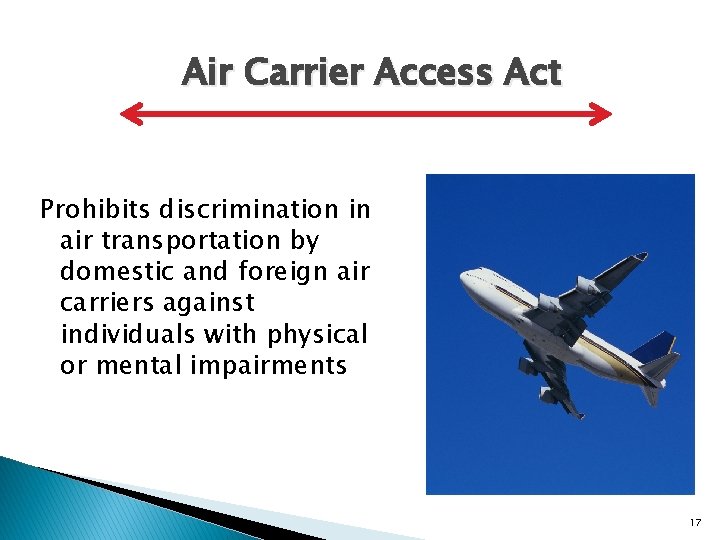 Air Carrier Access Act

Prohibits discrimination in air transportation by domestic and foreign air carriers against individuals with physical or mental impairments

17